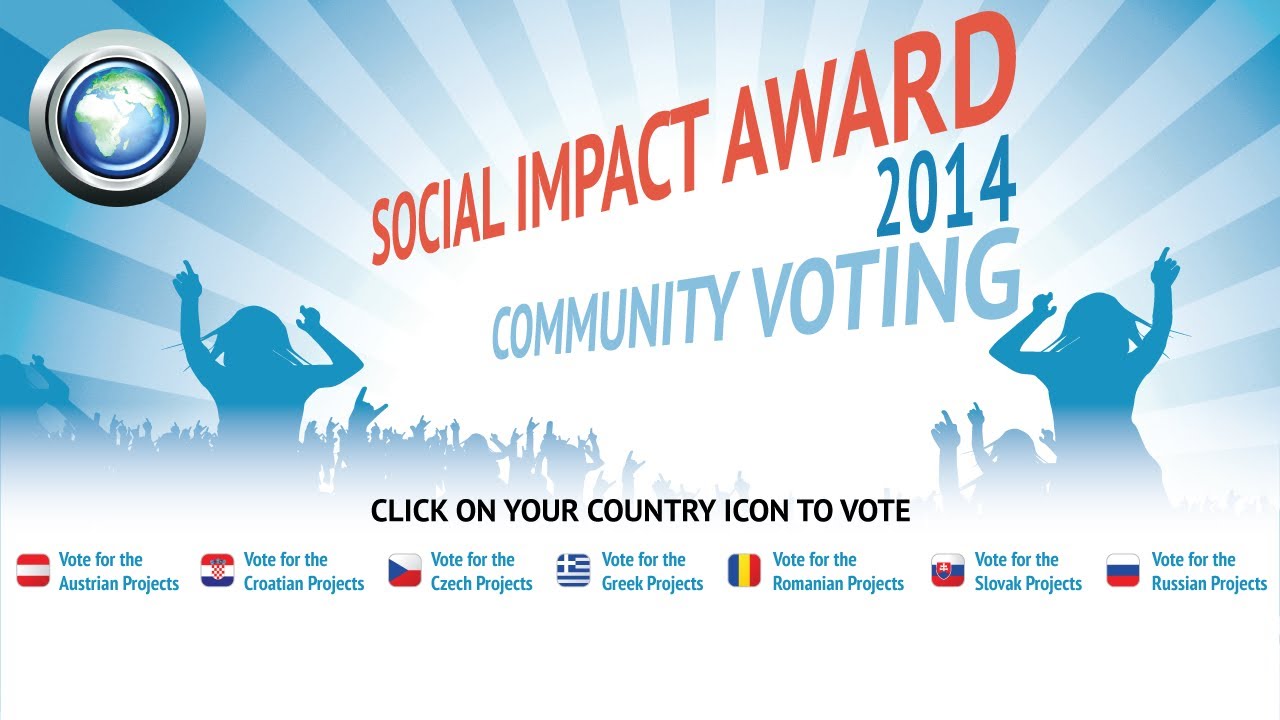 SOCIAL IMPACT AWARD 2014

COMMUNITY VOTING

CLICK ON YOUR COUNTRY ICON TO VOTE

Vote for the Austrian Projects

Vote for the Croatian Projects

Vote for the Czech Projects

Vote for the Greek Projects

Vote for the Romanian Projects

Vote for the Slovak Projects

Vote for the Russian Projects